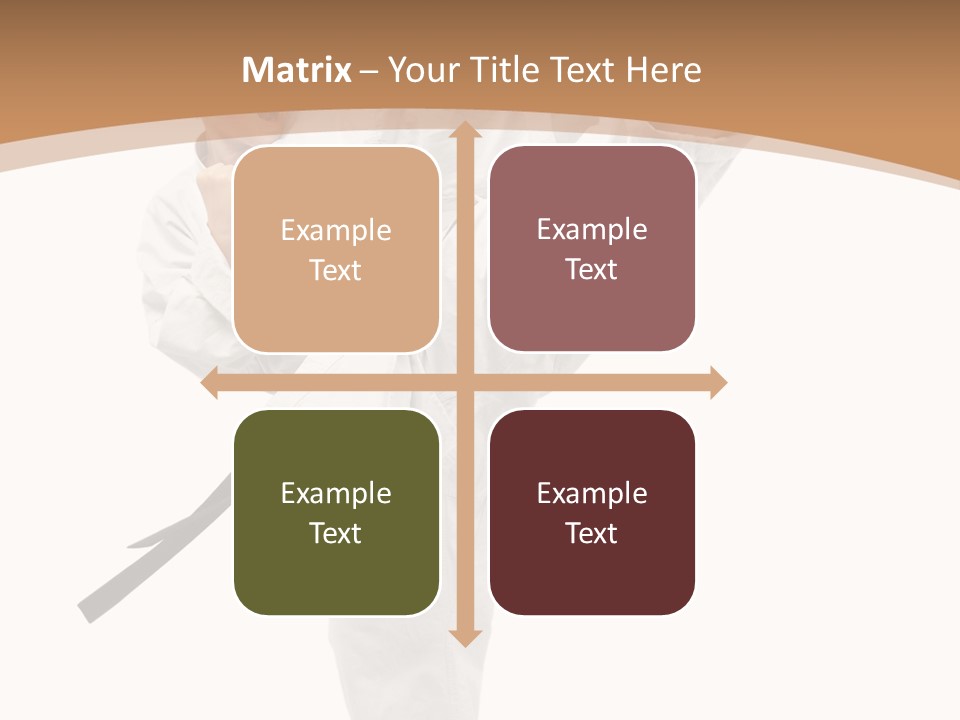 Matrix – Your Title Text Here

Example Text

Example Text

Example Text

Example Text